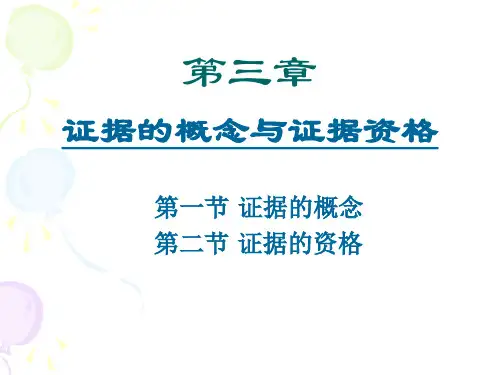 第三章

证据的概念与证据资格

第一节 证据的概念
第二节 证据的资格